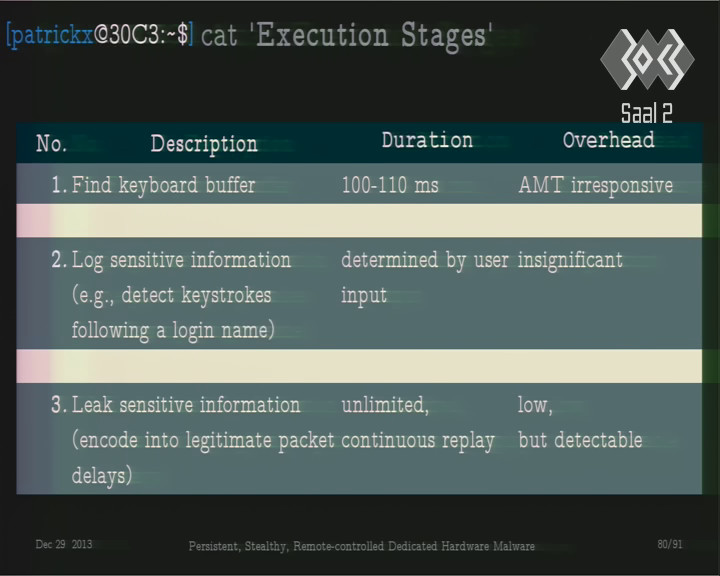 [patrickx@30C3:~$] cat 'Execution Stages'

Saal 2

| No. | Description | Duration | Overhead |
|---|---|---|---|
| 1. | Find keyboard buffer | 100-110 ms | AMT irresponsive |
| 2. | Log sensitive information (e.g., detect keystrokes following a login name) | determined by user input | insignificant |
| 3. | Leak sensitive information (encode into legitimate packet delays) | unlimited, continuous replay | low, but detectable |

Dec 29 2013 Persistent, Stealthy, Remote-controlled Dedicated Hardware Malware 80/91